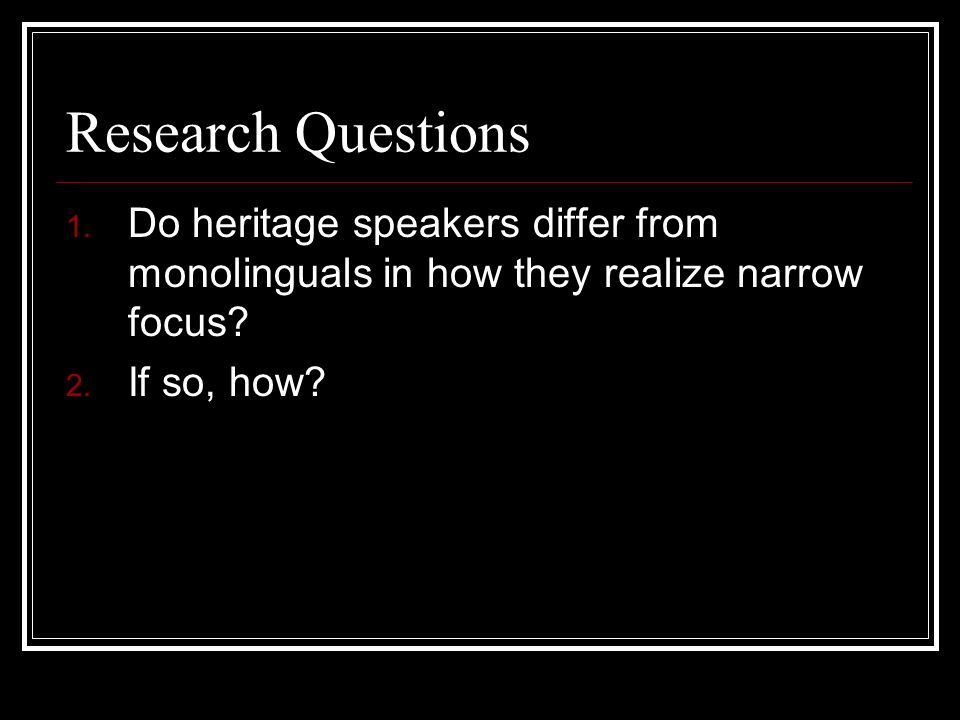 Research Questions

1. Do heritage speakers differ from monolinguals in how they realize narrow focus?
2. If so, how?